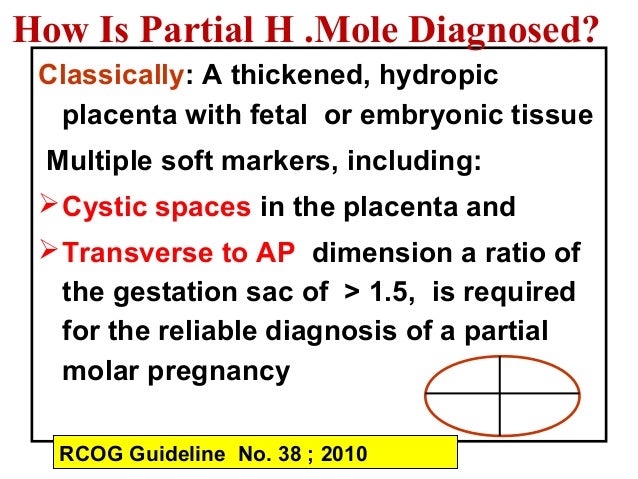 How Is Partial H .Mole Diagnosed?

Classically: A thickened, hydropic placenta with fetal or embryonic tissue

Multiple soft markers, including:

➢ Cystic spaces in the placenta and

➢ Transverse to AP dimension a ratio of the gestation sac of > 1.5, is required for the reliable diagnosis of a partial molar pregnancy

RCOG Guideline No. 38 ; 2010